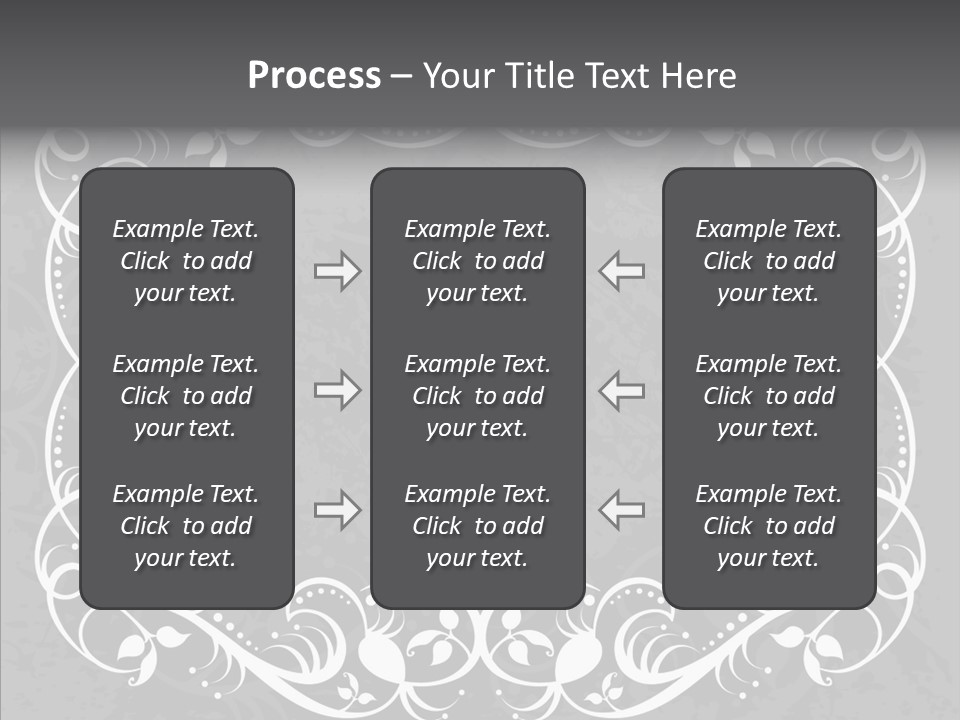 Process – Your Title Text Here

Example Text. Click to add your text.

Example Text. Click to add your text.

Example Text. Click to add your text.

Example Text. Click to add your text.

Example Text. Click to add your text.

Example Text. Click to add your text.

Example Text. Click to add your text.

Example Text. Click to add your text.

Example Text. Click to add your text.